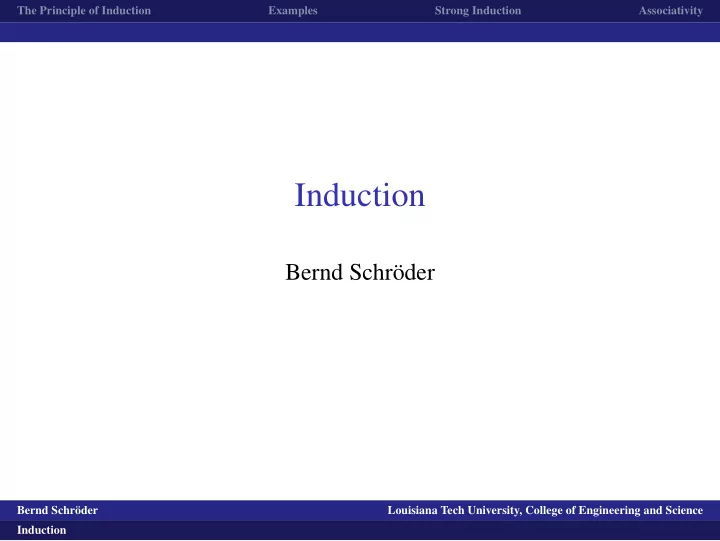 The Principle of Induction Examples Strong Induction Associativity

Induction

Bernd Schröder

Bernd Schröder Louisiana Tech University, College of Engineering and Science

Induction